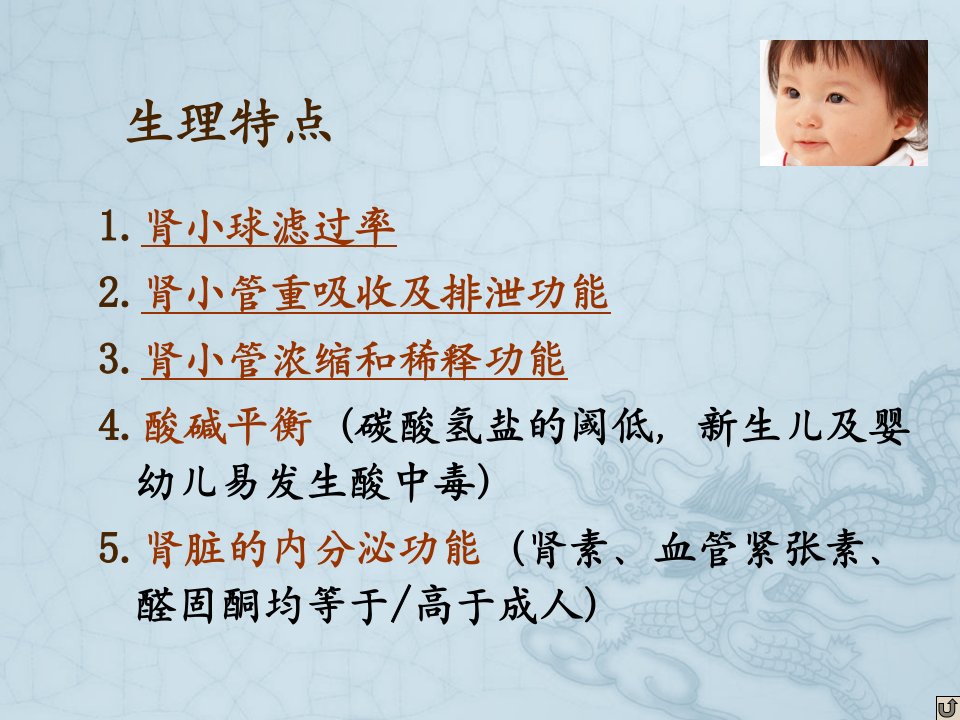 生理特点

1. 肾小球滤过率

2. 肾小管重吸收及排泄功能

3. 肾小管浓缩和稀释功能

4. 酸碱平衡（碳酸氢盐的阈低，新生儿及婴幼儿易发生酸中毒）

5. 肾脏的内分泌功能（肾素、血管紧张素、醛固酮均等于/高于成人）